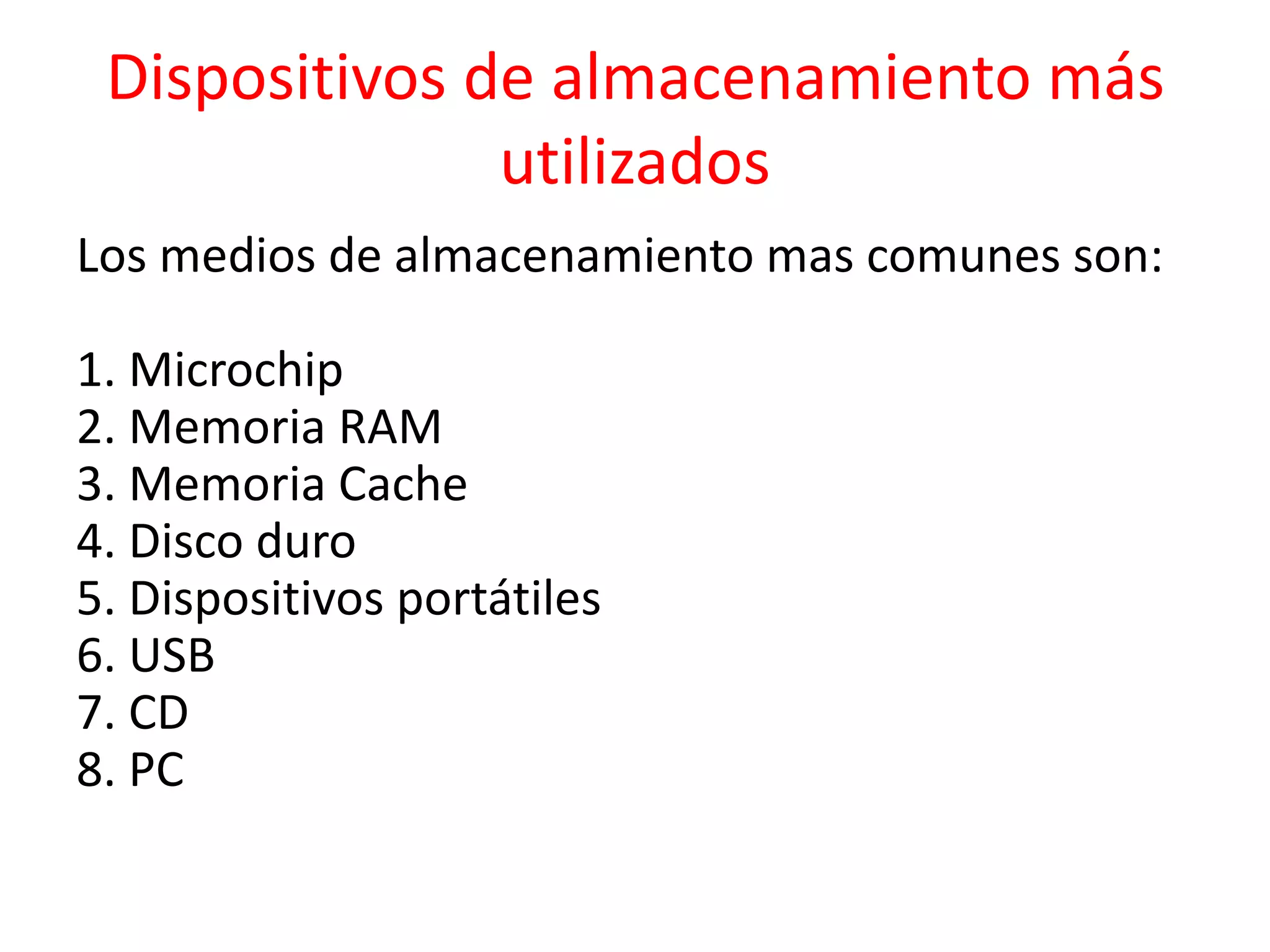 Dispositivos de almacenamiento más utilizados

Los medios de almacenamiento mas comunes son:

1. Microchip
2. Memoria RAM
3. Memoria Cache
4. Disco duro
5. Dispositivos portátiles
6. USB
7. CD
8. PC